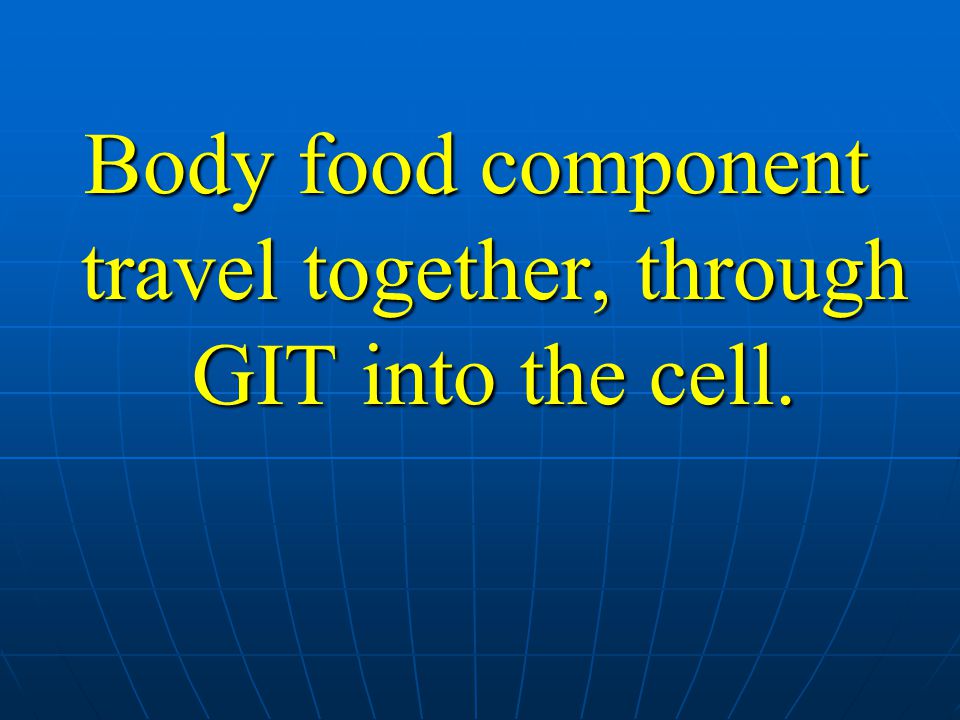 Body food component travel together, through GIT into the cell.